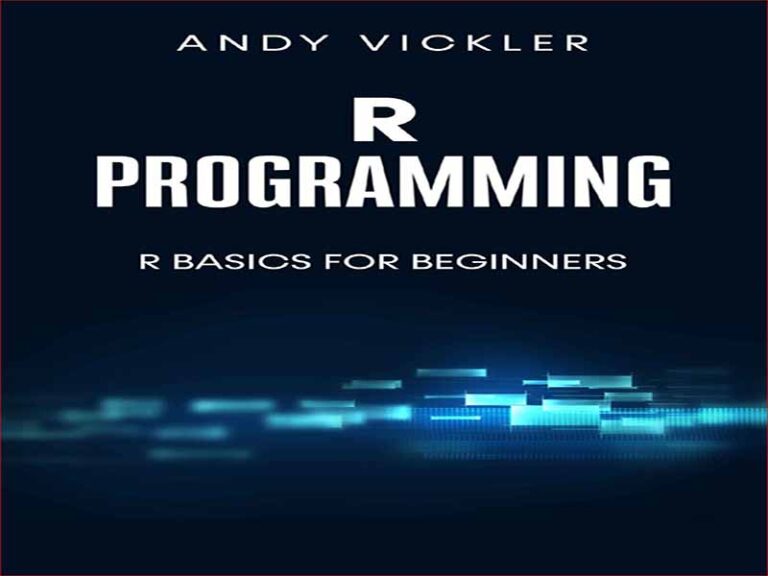 ANDY VICKLER

R
PROGRAMMING

R BASICS FOR BEGINNERS